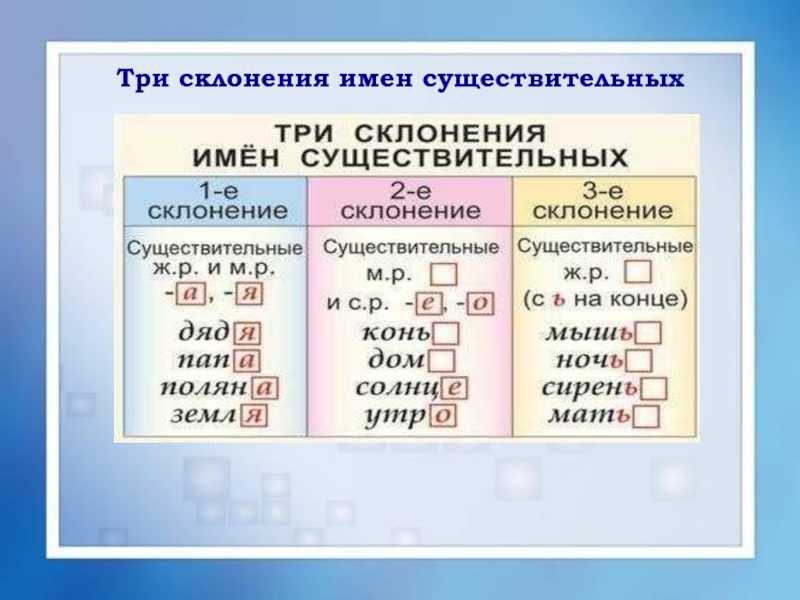 Три склонения имен существительных

ТРИ СКЛОНЕНИЯ ИМЁН СУЩЕСТВИТЕЛЬНЫХ

| 1-е склонение | 2-е склонение | 3-е склонение |
|---|---|---|
| Существительные ж.р. и м.р. -а, -я | Существительные м.р. и с.р. -е, -о | Существительные ж.р. (с ь на конце) |
| дядя | конь | мышь |
| папа | дом | ночь |
| поляна | солнце | сирень |
| земля | утро | мать |